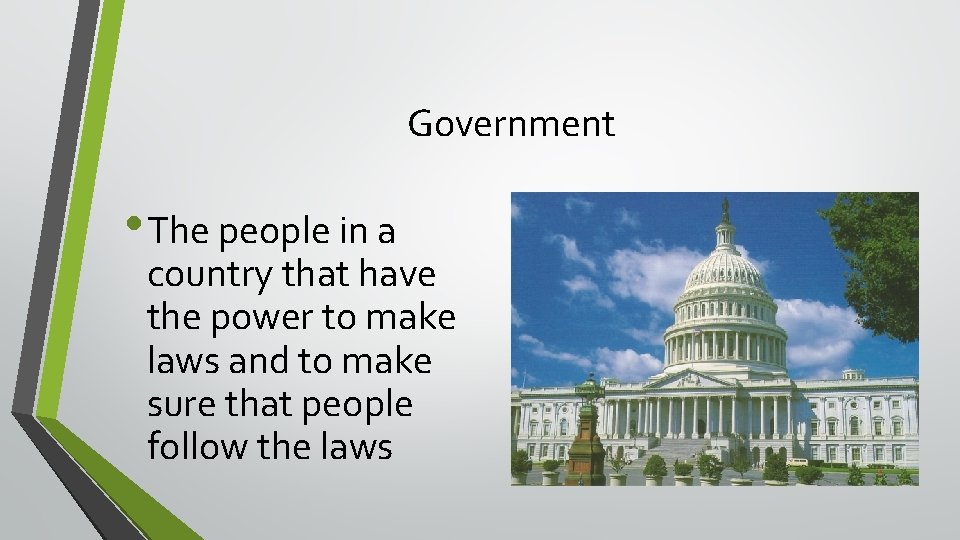 Government

• The people in a country that have the power to make laws and to make sure that people follow the laws